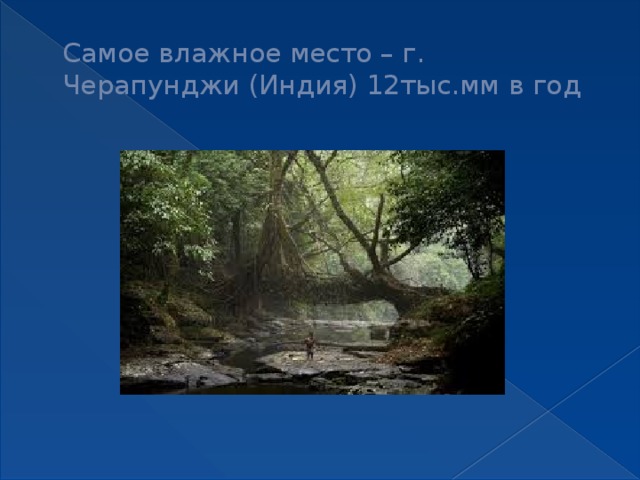 Самое влажное место – г. Черапунджи (Индия) 12тыс.мм в год